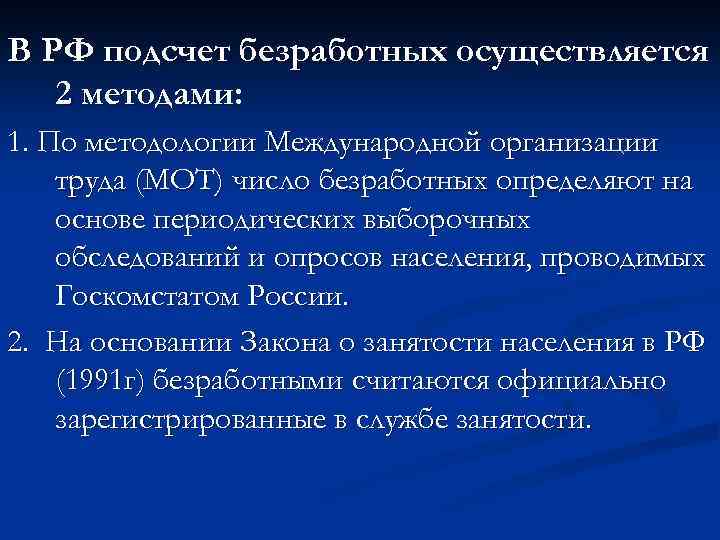 В РФ подсчет безработных осуществляется 2 методами:

1. По методологии Международной организации труда (МОТ) число безработных определяют на основе периодических выборочных обследований и опросов населения, проводимых Госкомстатом России.

2. На основании Закона о занятости населения в РФ (1991г) безработными считаются официально зарегистрированные в службе занятости.